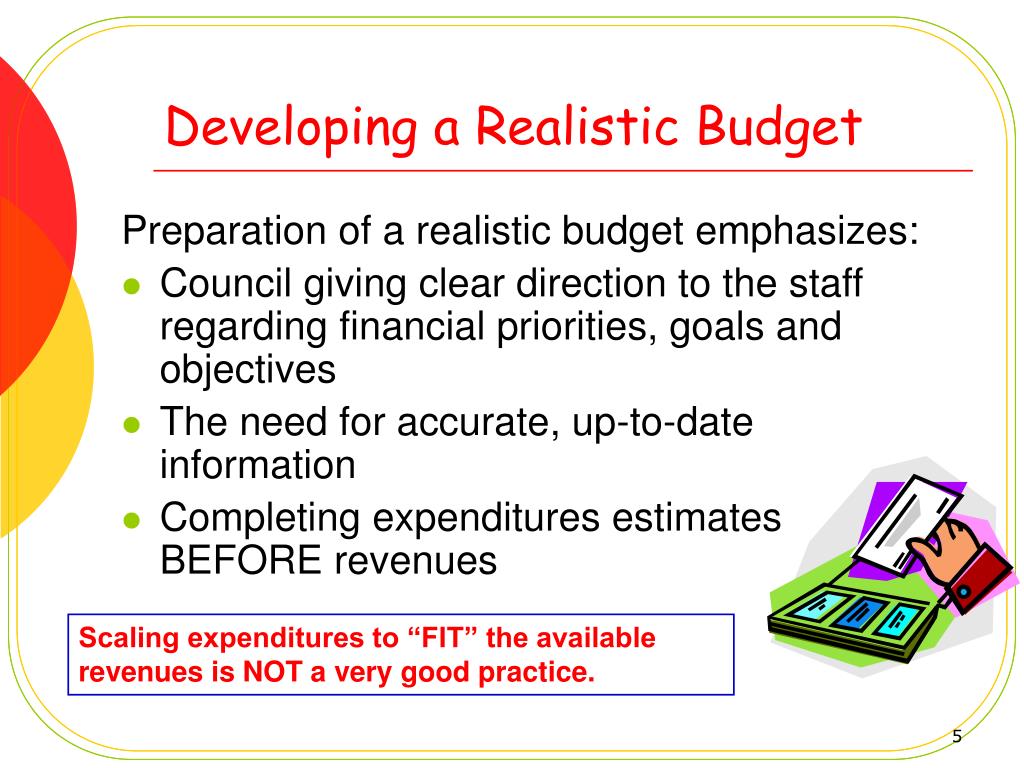 Developing a Realistic Budget

Preparation of a realistic budget emphasizes:

- Council giving clear direction to the staff regarding financial priorities, goals and objectives
- The need for accurate, up-to-date information
- Completing expenditures estimates BEFORE revenues

Scaling expenditures to “FIT” the available revenues is NOT a very good practice.

5